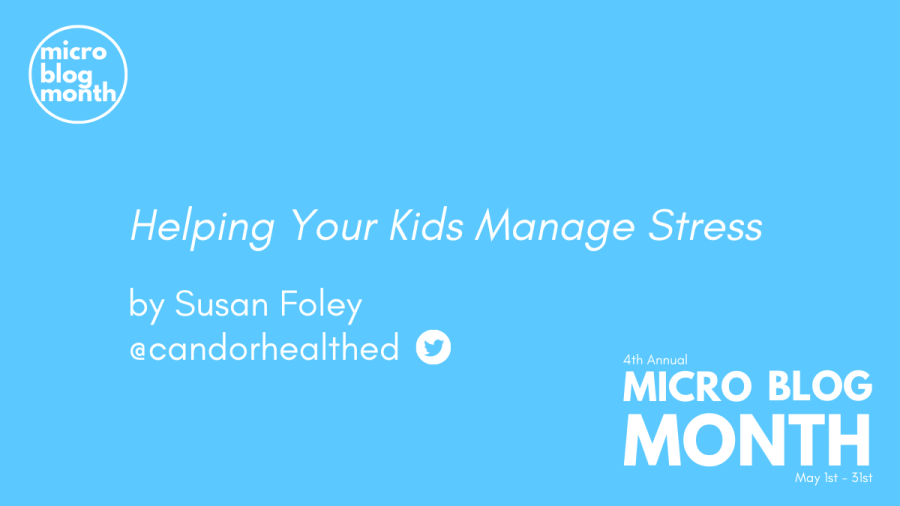 micro blog month

Helping Your Kids Manage Stress

by Susan Foley
@candorhealthed

4th Annual
MICRO BLOG
MONTH
May 1st - 31st